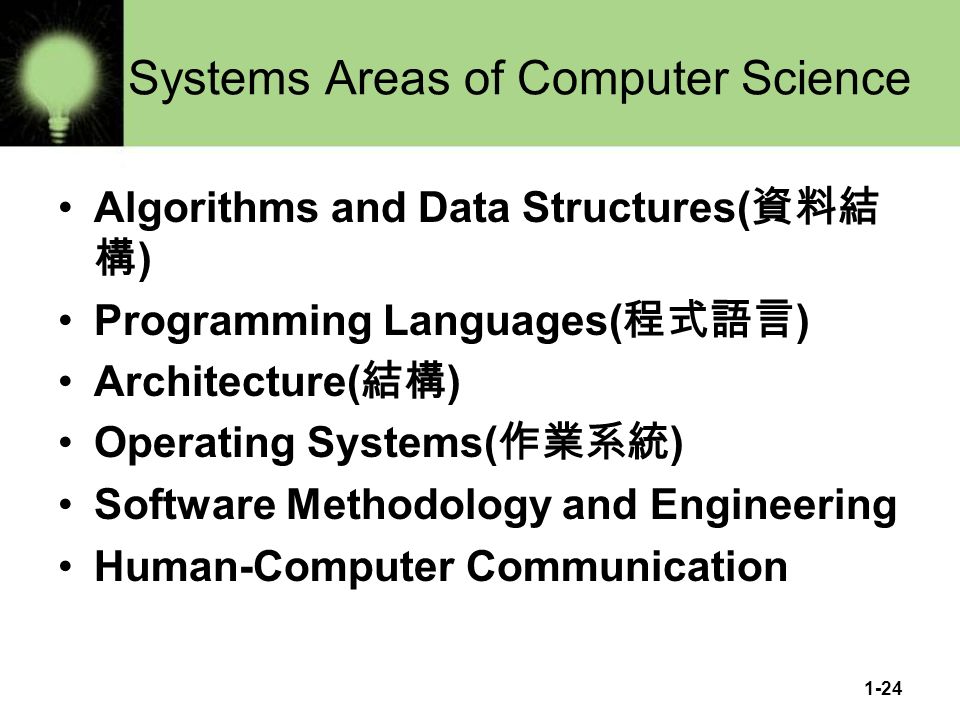 Systems Areas of Computer Science

• Algorithms and Data Structures(資料結構)
• Programming Languages(程式語言)
• Architecture(結構)
• Operating Systems(作業系統)
• Software Methodology and Engineering
• Human-Computer Communication

1-24